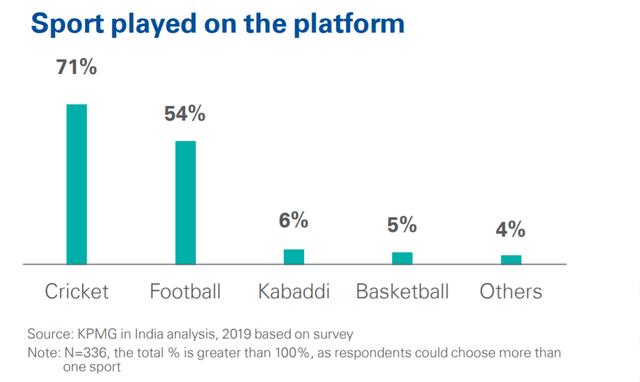 Sport played on the platform

71%

54%

6%

5%

4%

Cricket

Football

Kabaddi

Basketball

Others

Source: KPMG in India analysis, 2019 based on survey

Note: N=336, the total % is greater than 100%, as respondents could choose more than one sport